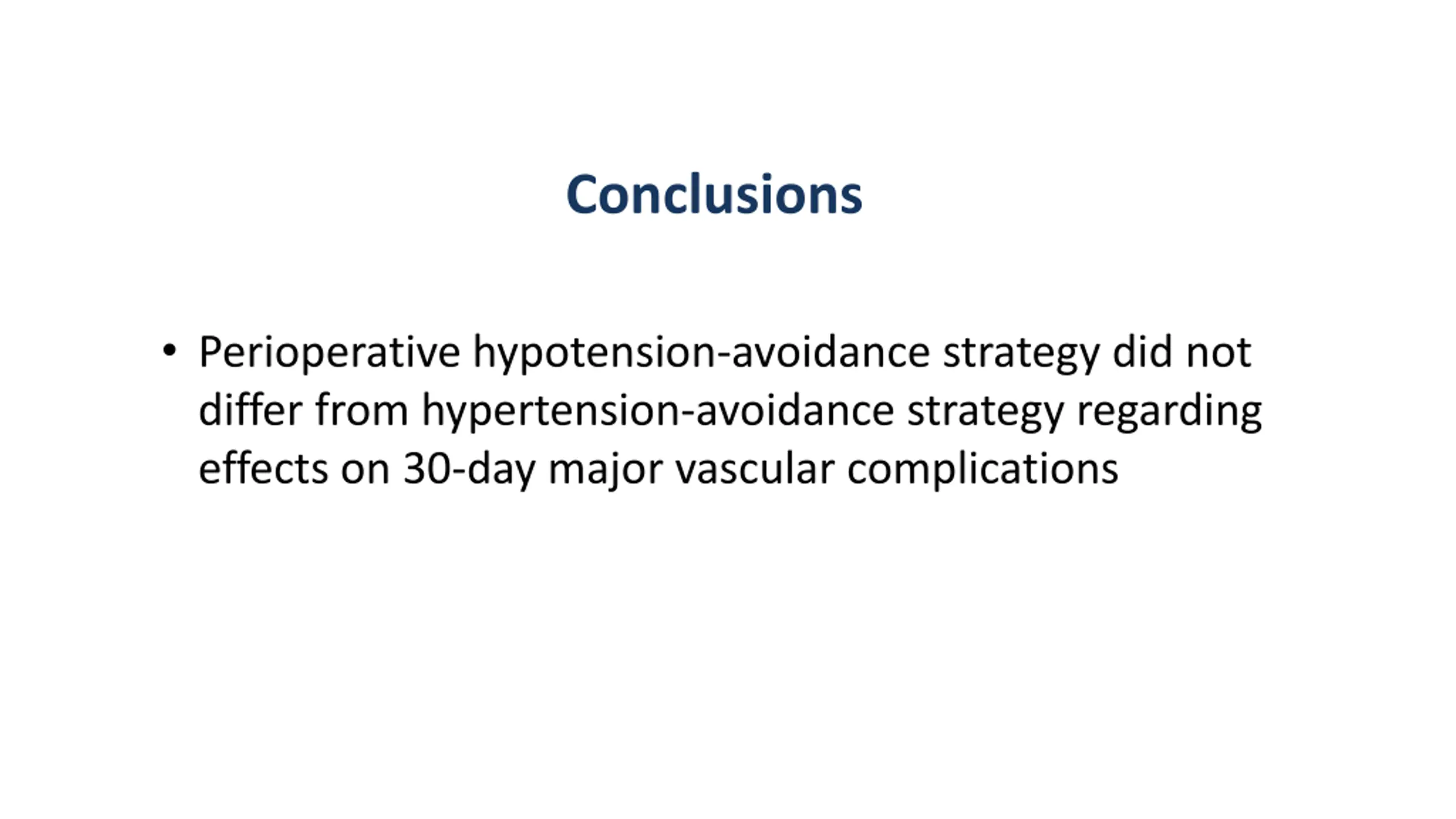 Conclusions

• Perioperative hypotension-avoidance strategy did not differ from hypertension-avoidance strategy regarding effects on 30-day major vascular complications